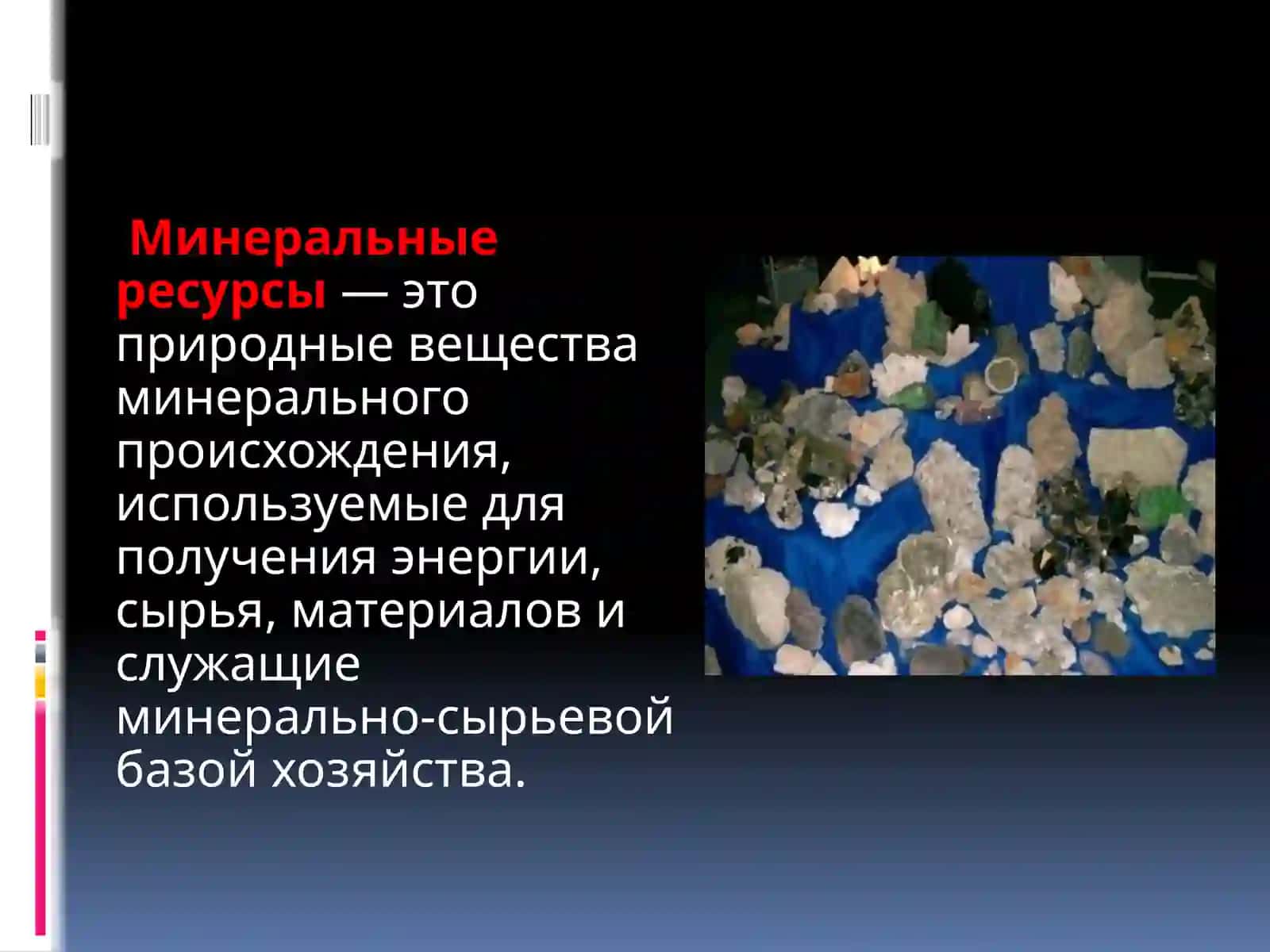 Минеральные ресурсы — это природные вещества минерального происхождения, используемые для получения энергии, сырья, материалов и служащие минерально-сырьевой базой хозяйства.